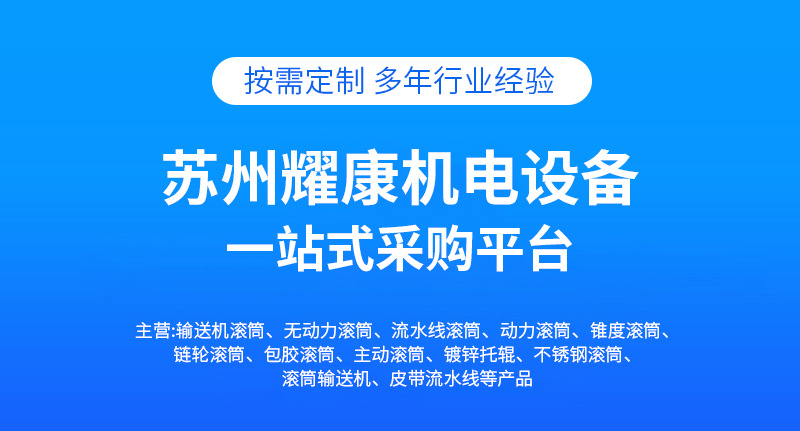 按需定制 多年行业经验

苏州耀康机电设备

一站式采购平台

主营:输送机滚筒、无动力滚筒、流水线滚筒、动力滚筒、锥度滚筒、链轮滚筒、包胶滚筒、主动滚筒、镀锌托辊、不锈钢滚筒、滚筒输送机、皮带流水线等产品